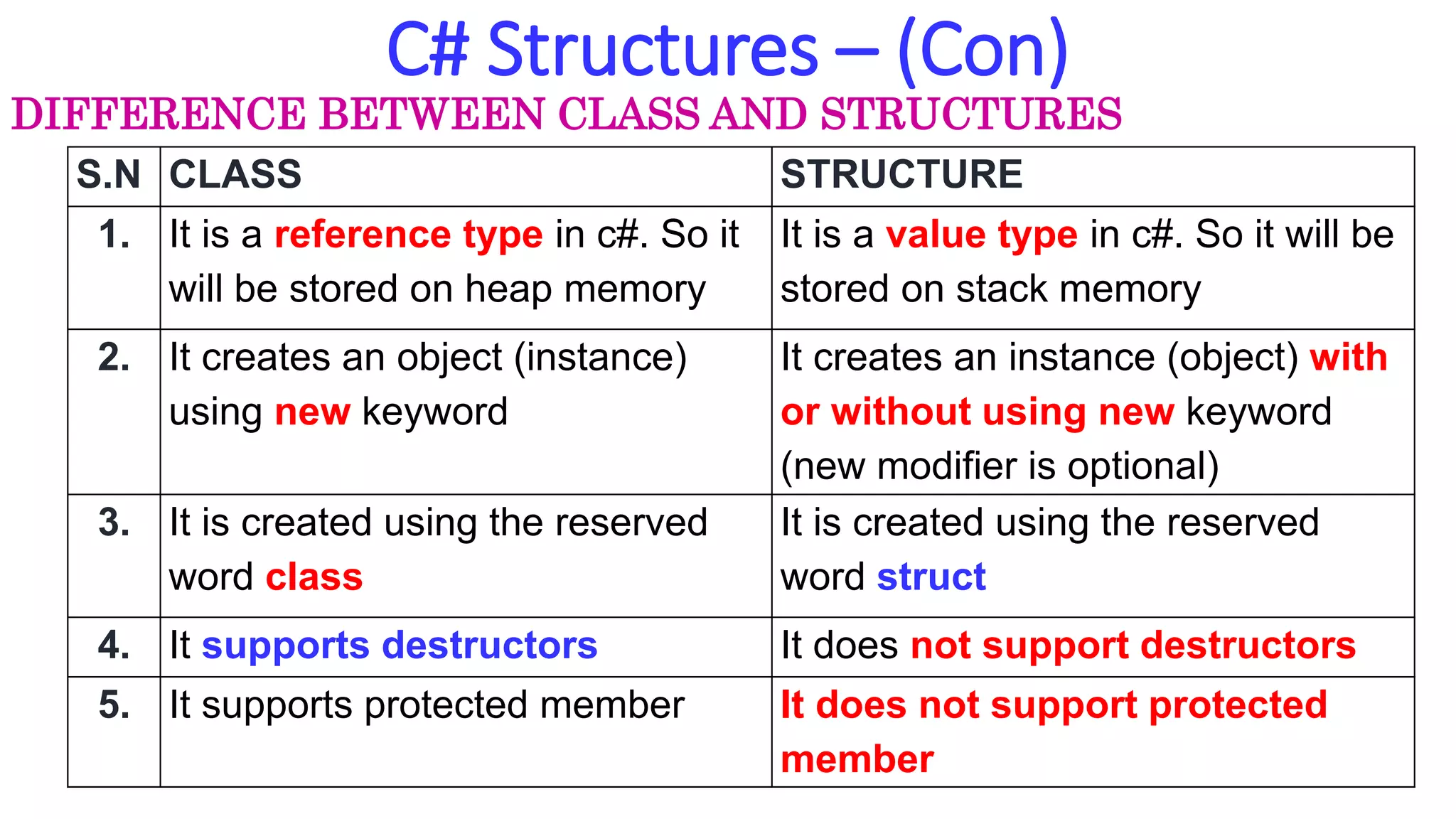 C# Structures – (Con)

DIFFERENCE BETWEEN CLASS AND STRUCTURES

| S.N | CLASS | STRUCTURE |
|---|---|---|
| 1. | It is a reference type in c#. So it will be stored on heap memory | It is a value type in c#. So it will be stored on stack memory |
| 2. | It creates an object (instance) using new keyword | It creates an instance (object) with or without using new keyword (new modifier is optional) |
| 3. | It is created using the reserved word class | It is created using the reserved word struct |
| 4. | It supports destructors | It does not support destructors |
| 5. | It supports protected member | It does not support protected member |